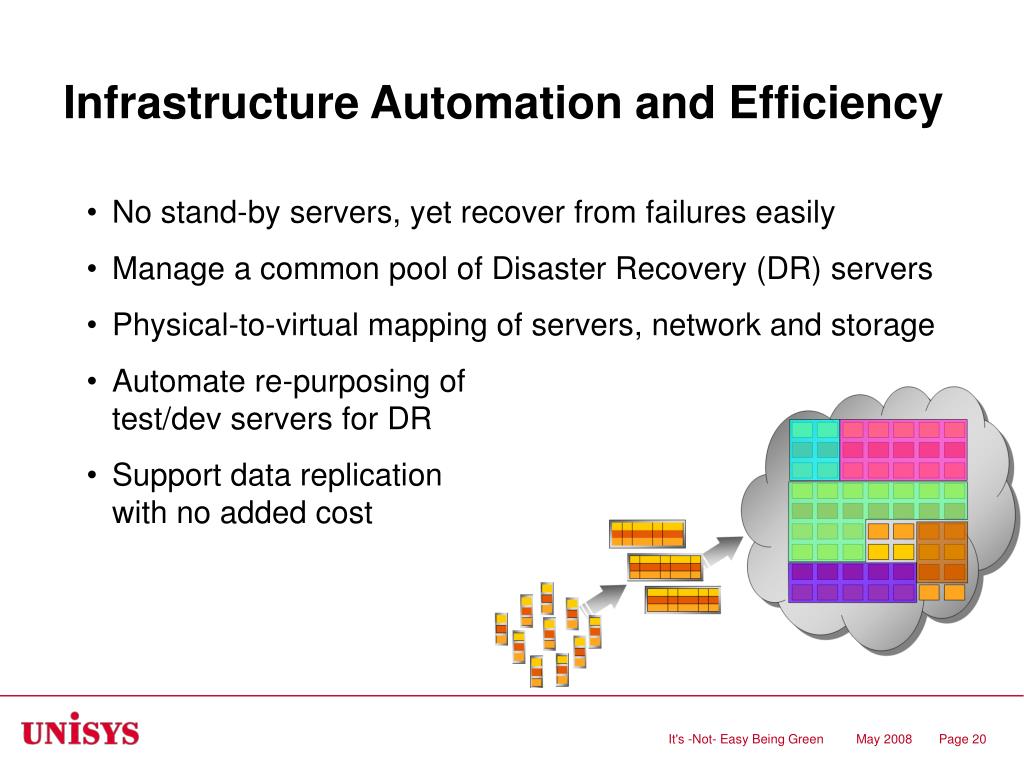 Infrastructure Automation and Efficiency

• No stand-by servers, yet recover from failures easily

• Manage a common pool of Disaster Recovery (DR) servers

• Physical-to-virtual mapping of servers, network and storage

• Automate re-purposing of test/dev servers for DR

• Support data replication with no added cost

UNISYS

It's -Not- Easy Being Green May 2008 Page 20